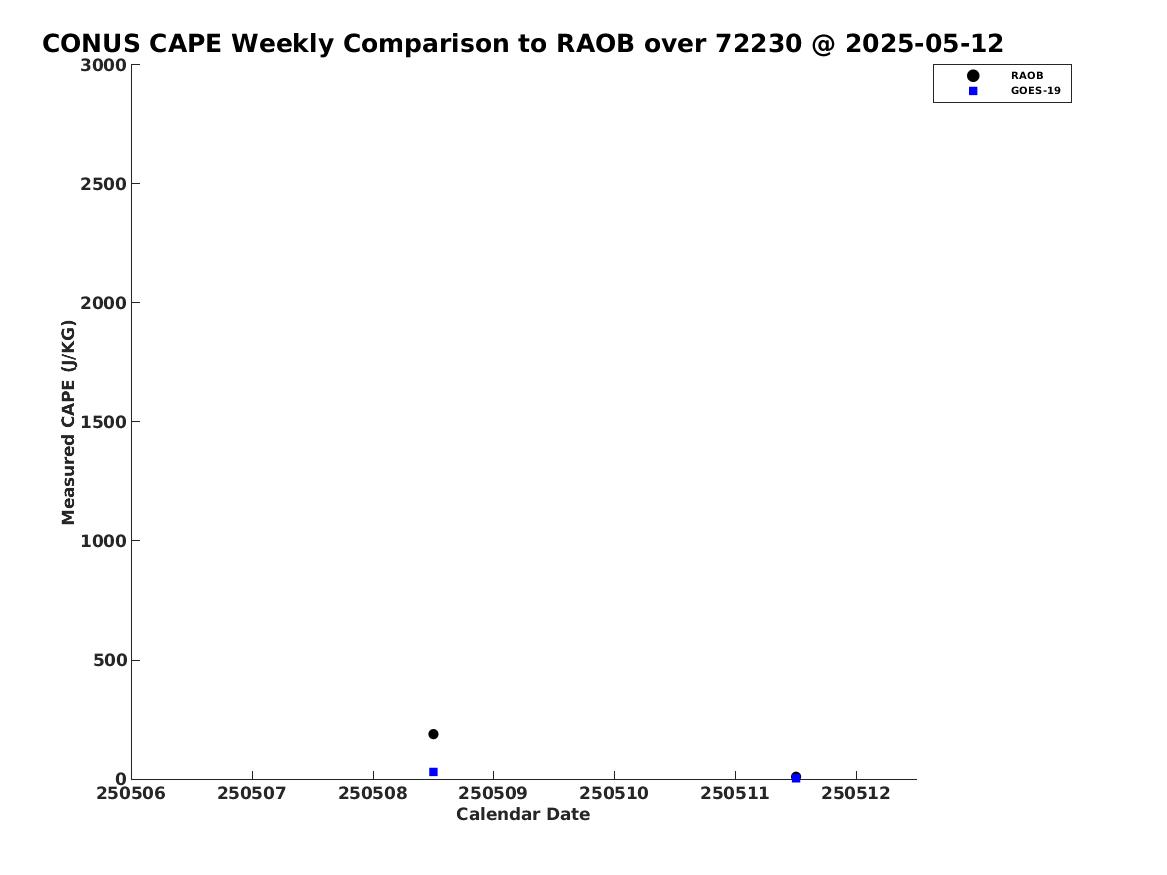 CONUS CAPE Weekly Comparison to RAOB over 72230 @ 2025-05-12

RAOB
GOES-19

Measured CAPE (J/KG)

3000
2500
2000
1500
1000
500
0

250506 250507 250508 250509 250510 250511 250512

Calendar Date